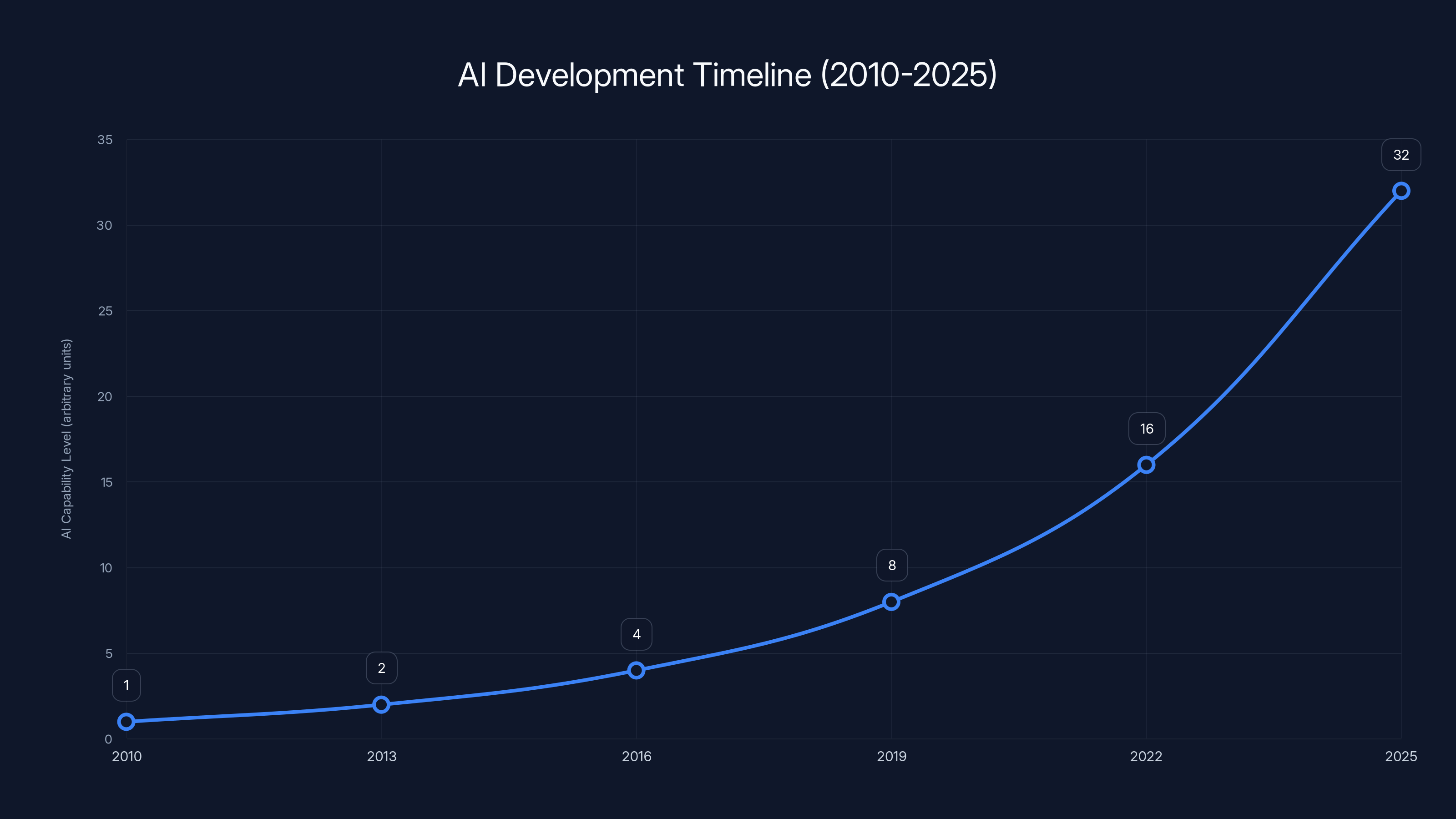 AI Development Timeline (2010-2025)

AI Capability Level (arbitrary units)

35
30
25
20
15
10
5
0

1
2
4
8
16
32

2010
2013
2016
2019
2022
2025